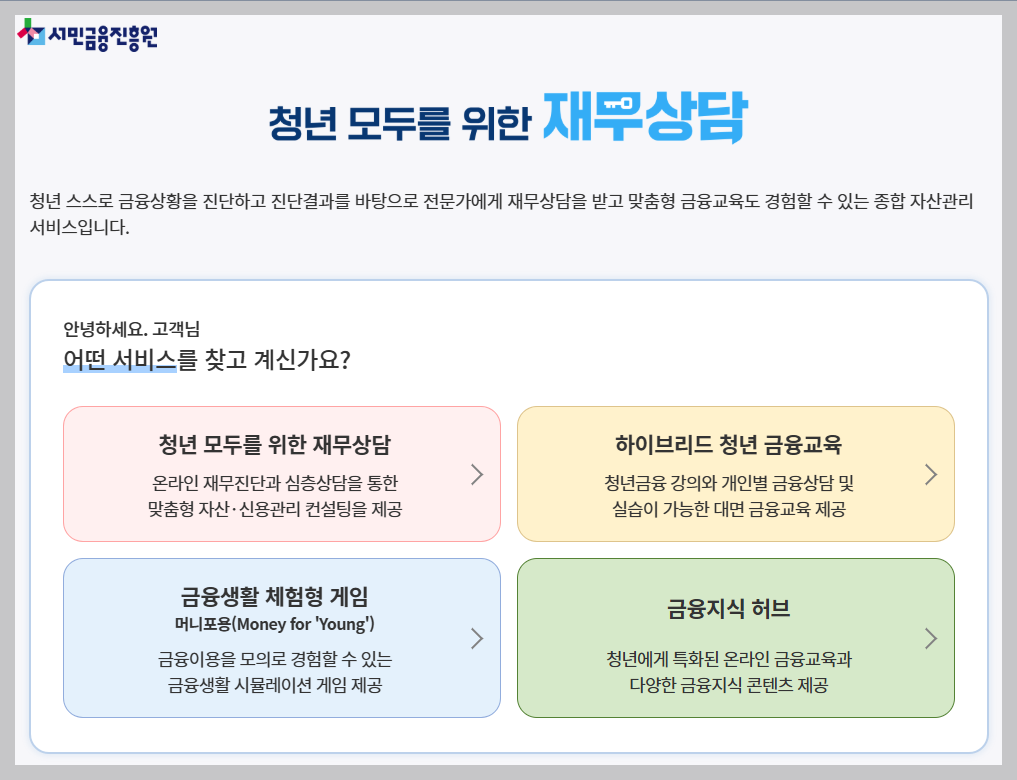 서민금융진흥원

청년 모두를 위한 재무상담

청년 스스로 금융상황을 진단하고 진단결과를 바탕으로 전문가에게 재무상담을 받고 맞춤형 금융교육도 경험할 수 있는 종합 자산관리 서비스입니다.

안녕하세요. 고객님
어떤 서비스를 찾고 계신가요?

청년 모두를 위한 재무상담
온라인 재무진단과 심층상담을 통한 맞춤형 자산·신용관리 컨설팅을 제공

하이브리드 청년 금융교육
청년금융 강의와 개인별 금융상담 및 실습이 가능한 대면 금융교육 제공

금융생활 체험형 게임
머니포용(Money for 'Young')
금융이용을 모의로 경험할 수 있는 금융생활 시뮬레이션 게임 제공

금융지식 허브
청년에게 특화된 온라인 금융교육과 다양한 금융지식 콘텐츠 제공